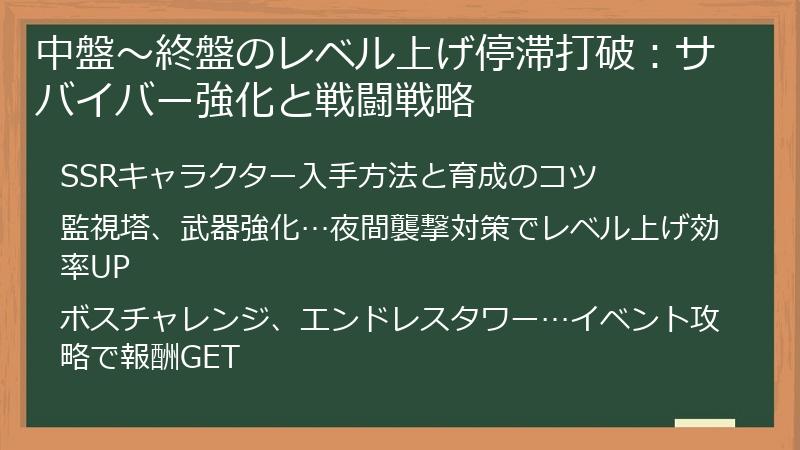 中盤～終盤のレベル上げ停滞打破：サバイバー強化と戦闘戦略

SSRキャラクター入手方法と育成のコツ

監視塔、武器強化…夜間襲撃対策でレベル上げ効率UP

ボスチャレンジ、エンドレスタワー…イベント攻略で報酬GET